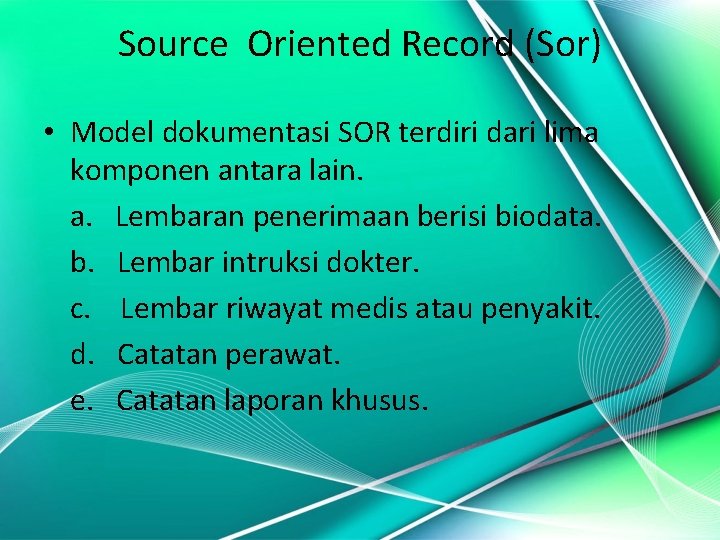 Source Oriented Record (Sor)

• Model dokumentasi SOR terdiri dari lima komponen antara lain.

a. Lembaran penerimaan berisi biodata.

b. Lembar intruksi dokter.

c. Lembar riwayat medis atau penyakit.

d. Catatan perawat.

e. Catatan laporan khusus.